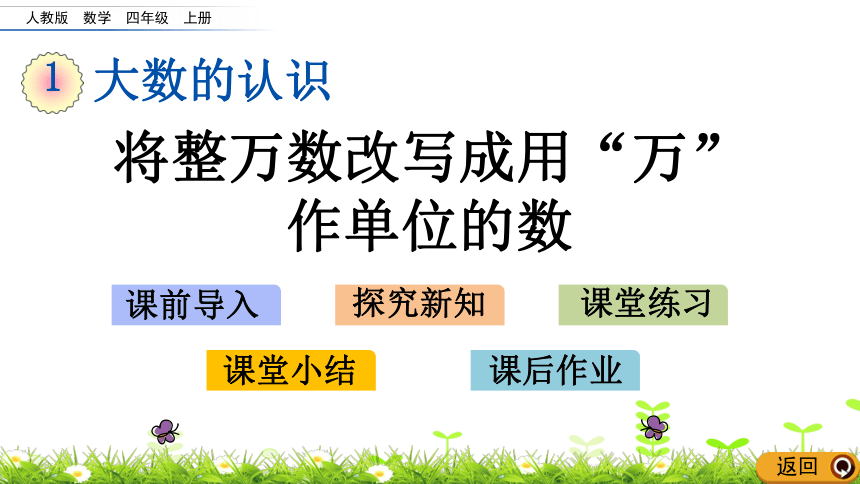 人教版 数学 四年级 上册

1 大数的认识

将整万数改写成用“万”作单位的数

课前导入

探究新知

课堂练习

课堂小结

课后作业

返回